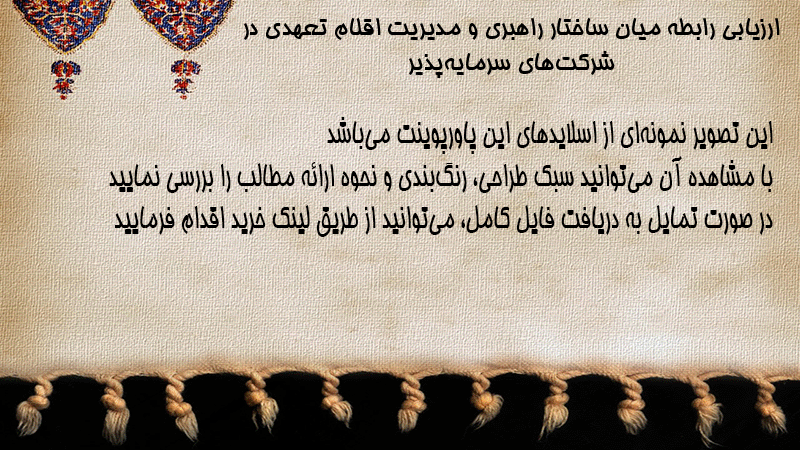 ارزیابی رابطه میان ساختار راهبری و مدیریت اقلام تعهدی در شرکت‌های سرمایه‌پذیر

این تصویر نمونه‌ای از اسلایدهای این پاورپوینت می‌باشد
با مشاهده آن می‌توانید سبک طراحی، رنگ‌بندی و نحوه ارائه مطالب را بررسی نمایید
در صورت تمایل به دریافت فایل کامل، می‌توانید از طریق لینک خرید اقدام فرمایید